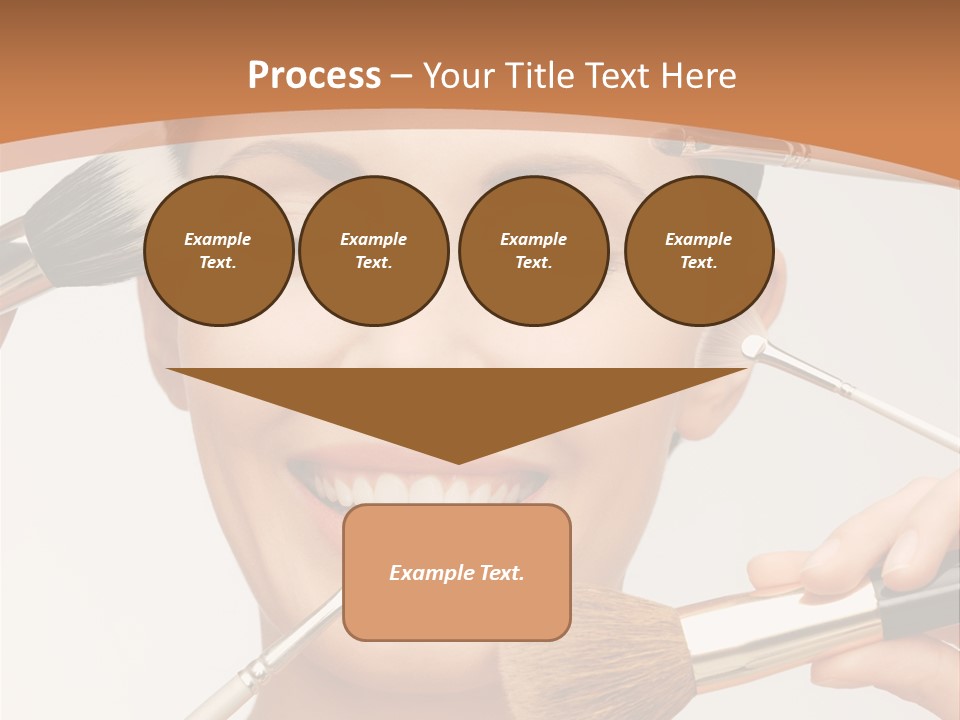 Process – Your Title Text Here

Example Text.

Example Text.

Example Text.

Example Text.

Example Text.